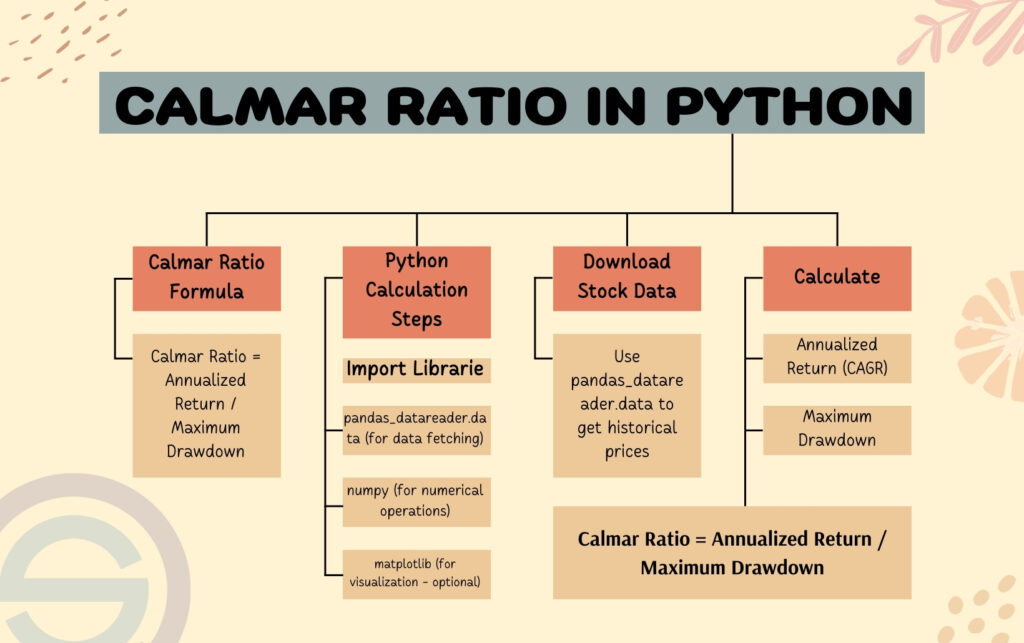 CALMAR RATIO IN PYTHON

Calmar Ratio Formula

Calmar Ratio = Annualized Return / Maximum Drawdown

Python Calculation Steps

Import Librarie

pandas_datareader.data (for data fetching)

numpy (for numerical operations)

matplotlib (for visualization - optional)

Download Stock Data

Use pandas_datareader.data to get historical prices

Calculate

Annualized Return (CAGR)

Maximum Drawdown

Calmar Ratio = Annualized Return / Maximum Drawdown